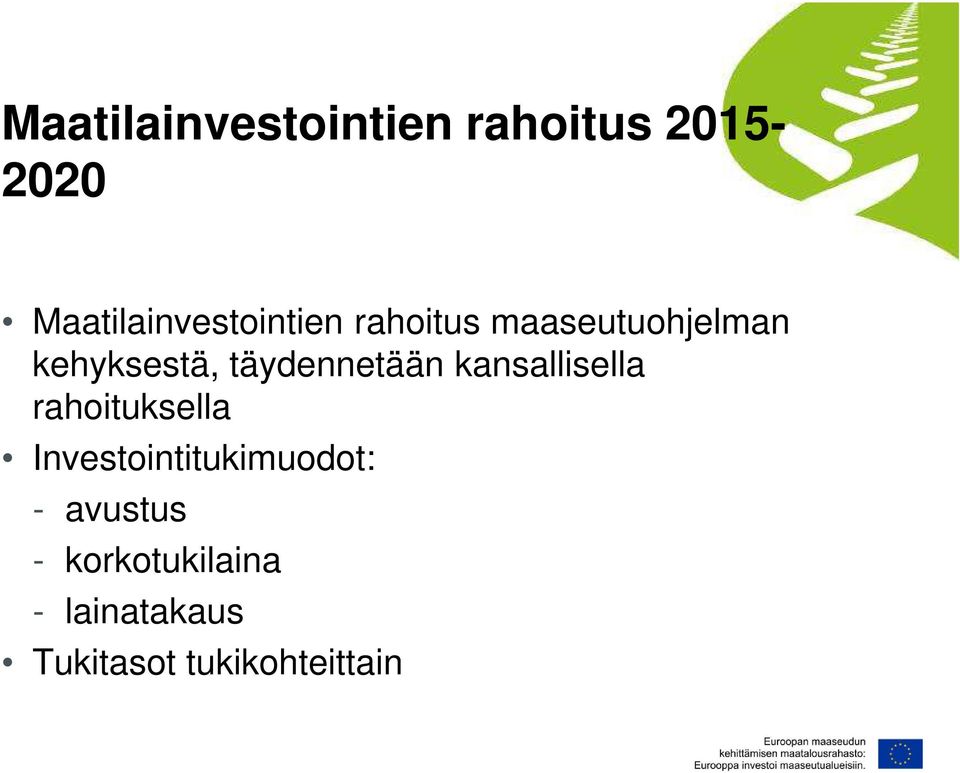 Maatilainvestointien rahoitus 2015-2020

• Maatilainvestointien rahoitus maaseutuohjelman kehyksestä, täydennetään kansallisella rahoituksella
• Investointitukimuodot:
- avustus
- korkotukilaina
- lainatakaus
• Tukitasot tukikohteittain

Euroopan maaseudun kehittämisen maatalousrahasto: Eurooppa investoi maaseutualueisiin.